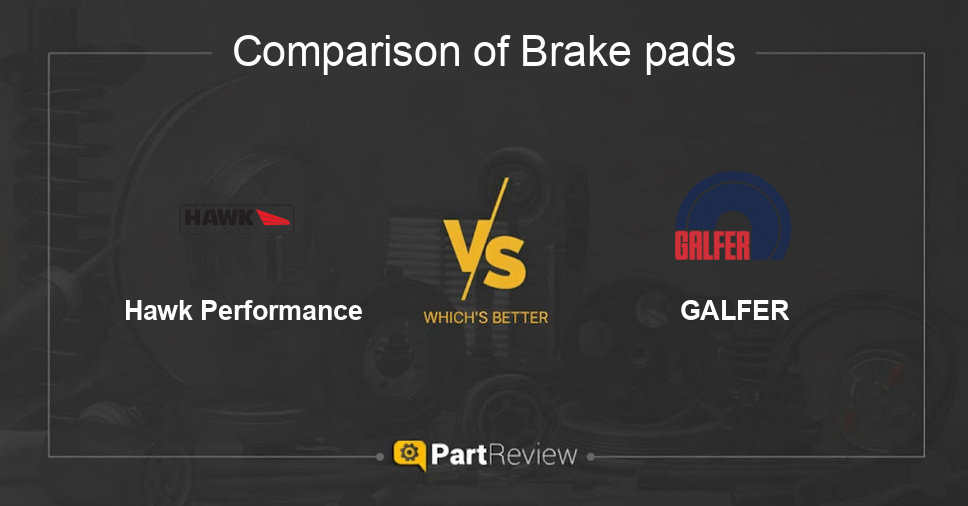 Comparison of Brake pads

HAWK

Hawk Performance

VS
WHICH'S BETTER

GALFER

GALFER

PartReview